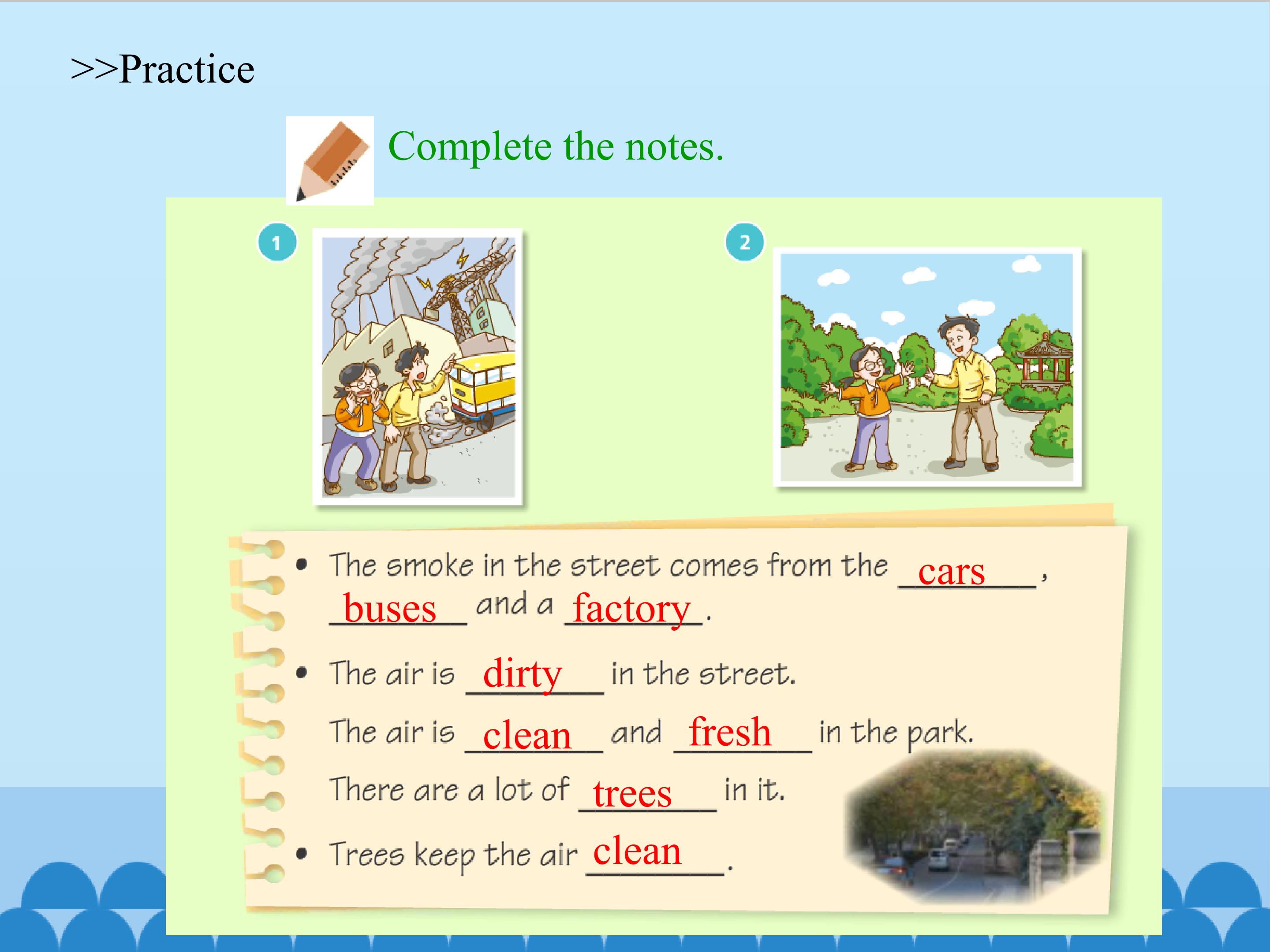 >>Practice

Complete the notes.

1

2

• The smoke in the street comes from the cars, buses and a factory.

• The air is dirty in the street.

The air is clean and fresh in the park.

There are a lot of trees in it.

• Trees keep the air clean.